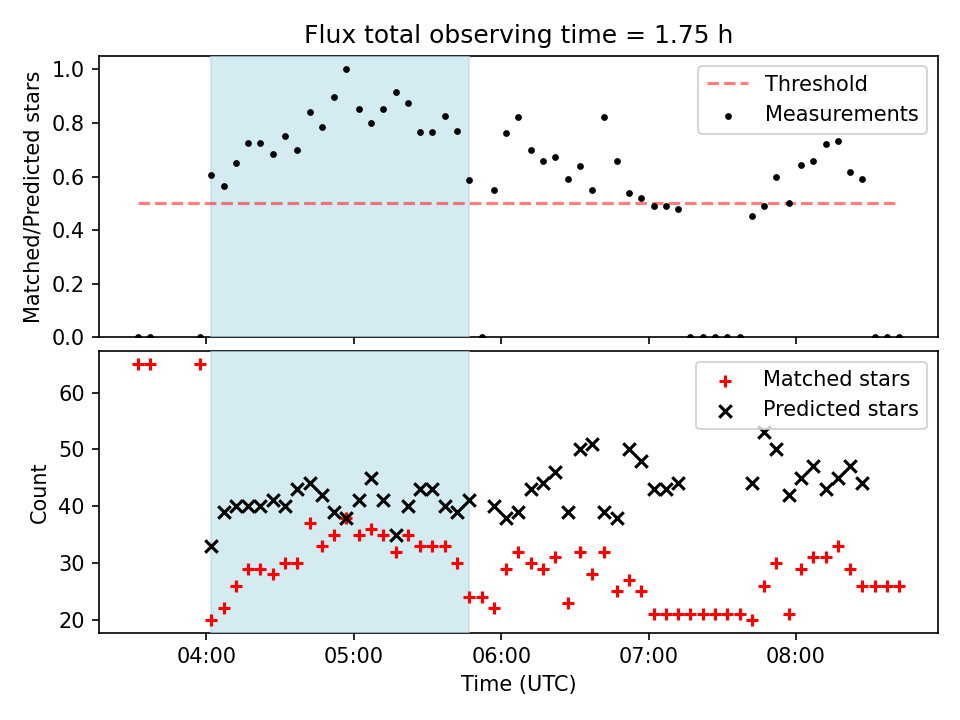 Flux total observing time = 1.75 h

Matched/Predicted stars

1.0
0.8
0.6
0.4
0.2
0.0

Threshold
Measurements

Count

60
50
40
30
20

Matched stars
Predicted stars

04:00
05:00
06:00
07:00
08:00

Time (UTC)